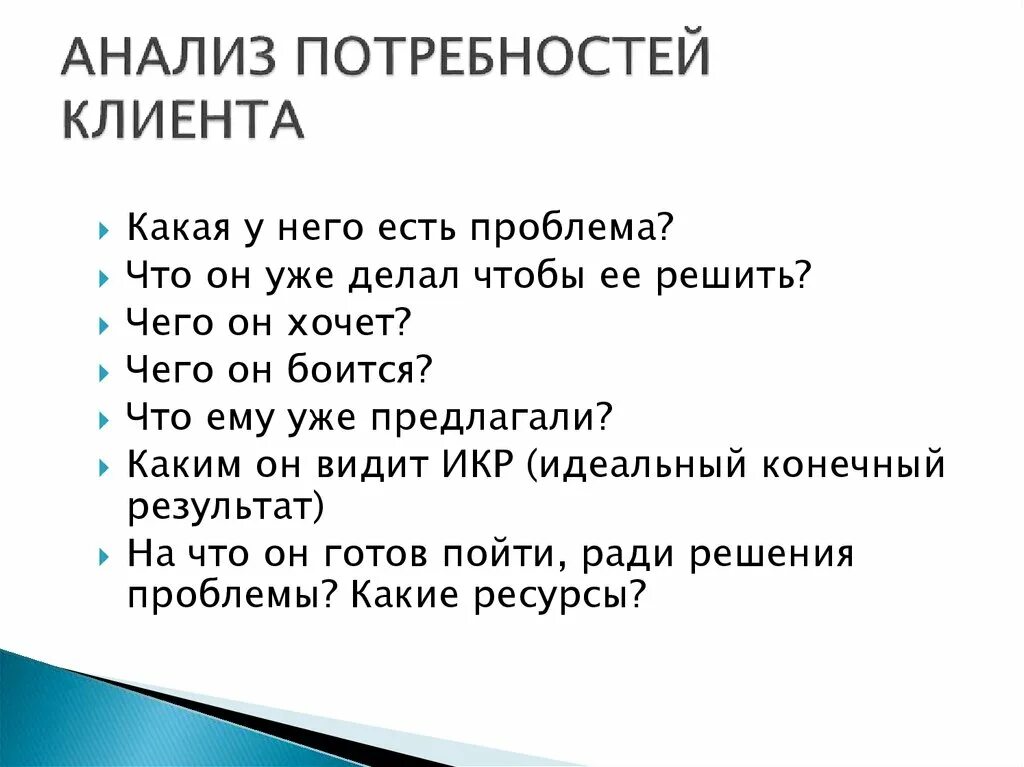 АНАЛИЗ ПОТРЕБНОСТЕЙ КЛИЕНТА

Какая у него есть проблема?
Что он уже делал чтобы ее решить?
Чего он хочет?
Чего он боится?
Что ему уже предлагали?
Каким он видит ИКР (идеальный конечный результат)
На что он готов пойти, ради решения проблемы? Какие ресурсы?